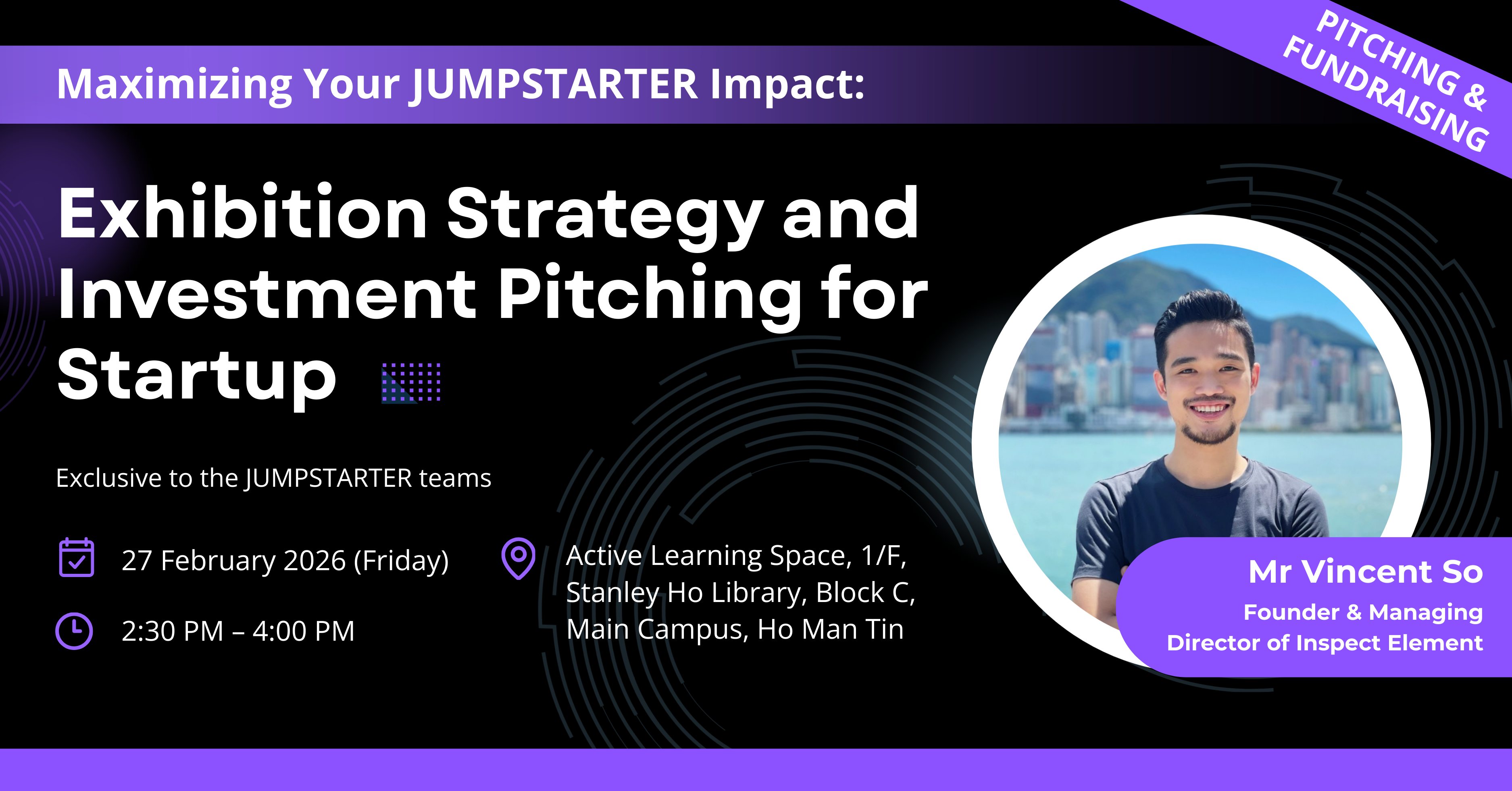 Maximizing Your JUMPSTARTER Impact:

PITCHING & FUNDRAISING

Exhibition Strategy and Investment Pitching for Startup

Exclusive to the JUMPSTARTER teams

27 February 2026 (Friday)

2:30 PM – 4:00 PM

Active Learning Space, 1/F, Stanley Ho Library, Block C, Main Campus, Ho Man Tin

Mr Vincent So
Founder & Managing Director of Inspect Element